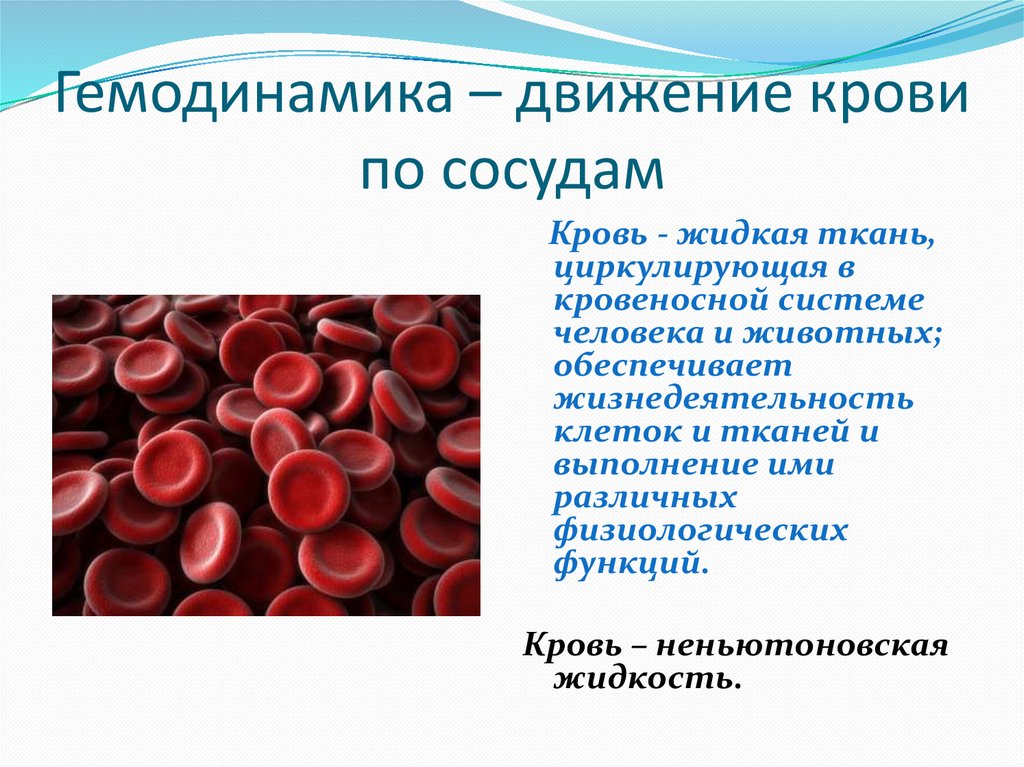 Гемодинамика – движение крови по сосудам

Кровь - жидкая ткань, циркулирующая в кровеносной системе человека и животных; обеспечивает жизнедеятельность клеток и тканей и выполнение ими различных физиологических функций.

Кровь – неньютоновская жидкость.